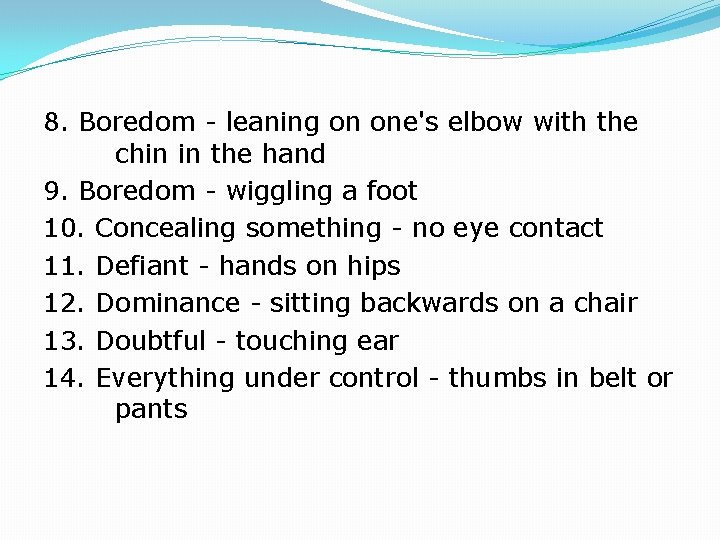 8. Boredom - leaning on one's elbow with the chin in the hand

9. Boredom - wiggling a foot

10. Concealing something - no eye contact

11. Defiant - hands on hips

12. Dominance - sitting backwards on a chair

13. Doubtful - touching ear

14. Everything under control - thumbs in belt or pants